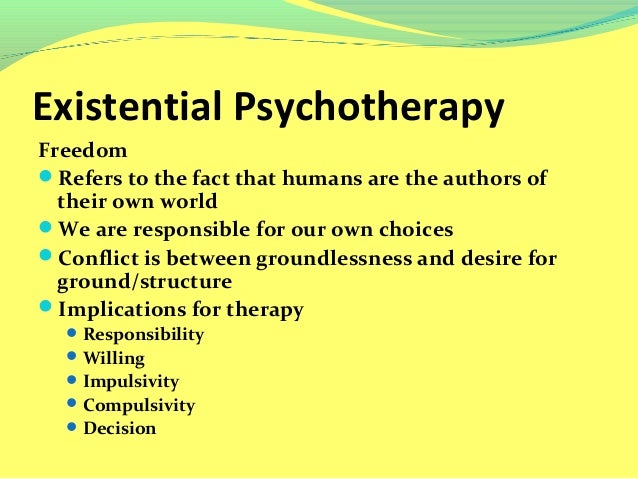 Existential Psychotherapy

Freedom

- Refers to the fact that humans are the authors of their own world
- We are responsible for our own choices
- Conflict is between groundlessness and desire for ground/structure
- Implications for therapy
  - Responsibility
  - Willing
  - Impulsivity
  - Compulsivity
  - Decision